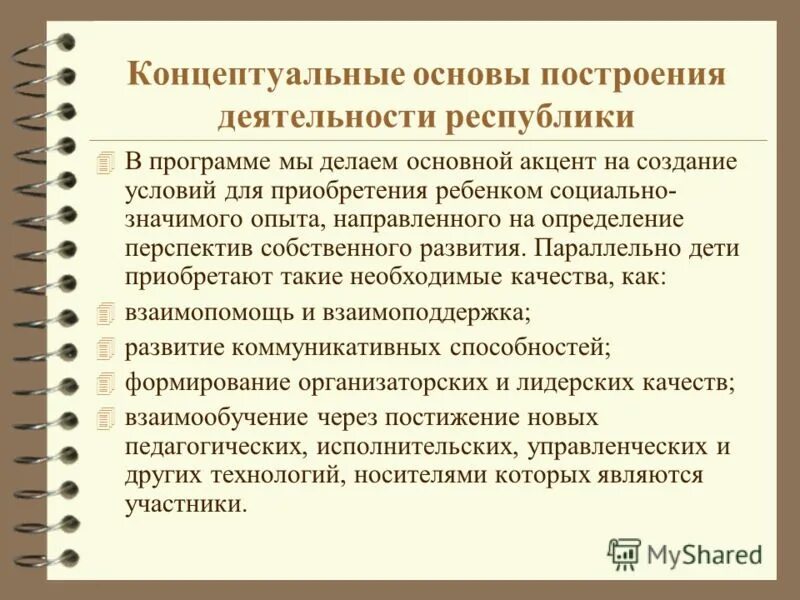 Концептуальные основы построения деятельности республики

В программе мы делаем основной акцент на создание условий для приобретения ребенком социально-значимого опыта, направленного на определение перспектив собственного развития. Параллельно дети приобретают такие необходимые качества, как:

взаимопомощь и взаимоподдержка;

развитие коммуникативных способностей;

формирование организаторских и лидерских качеств;

взаимообучение через постижение новых педагогических, исполнительских, управленческих и других технологий, носителями которых являются участники.

MyShared